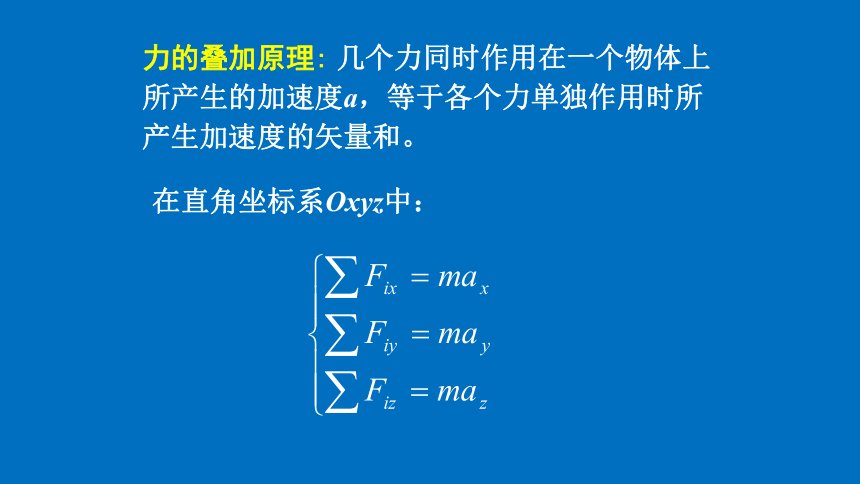 力的叠加原理：几个力同时作用在一个物体上所产生的加速度$a$，等于各个力单独作用时所产生加速度的矢量和。

在直角坐标系$Oxyz$中：

$\begin{cases} \sum F_{ix} = ma_x \\ \sum F_{iy} = ma_y \\ \sum F_{iz} = ma_z \end{cases}$